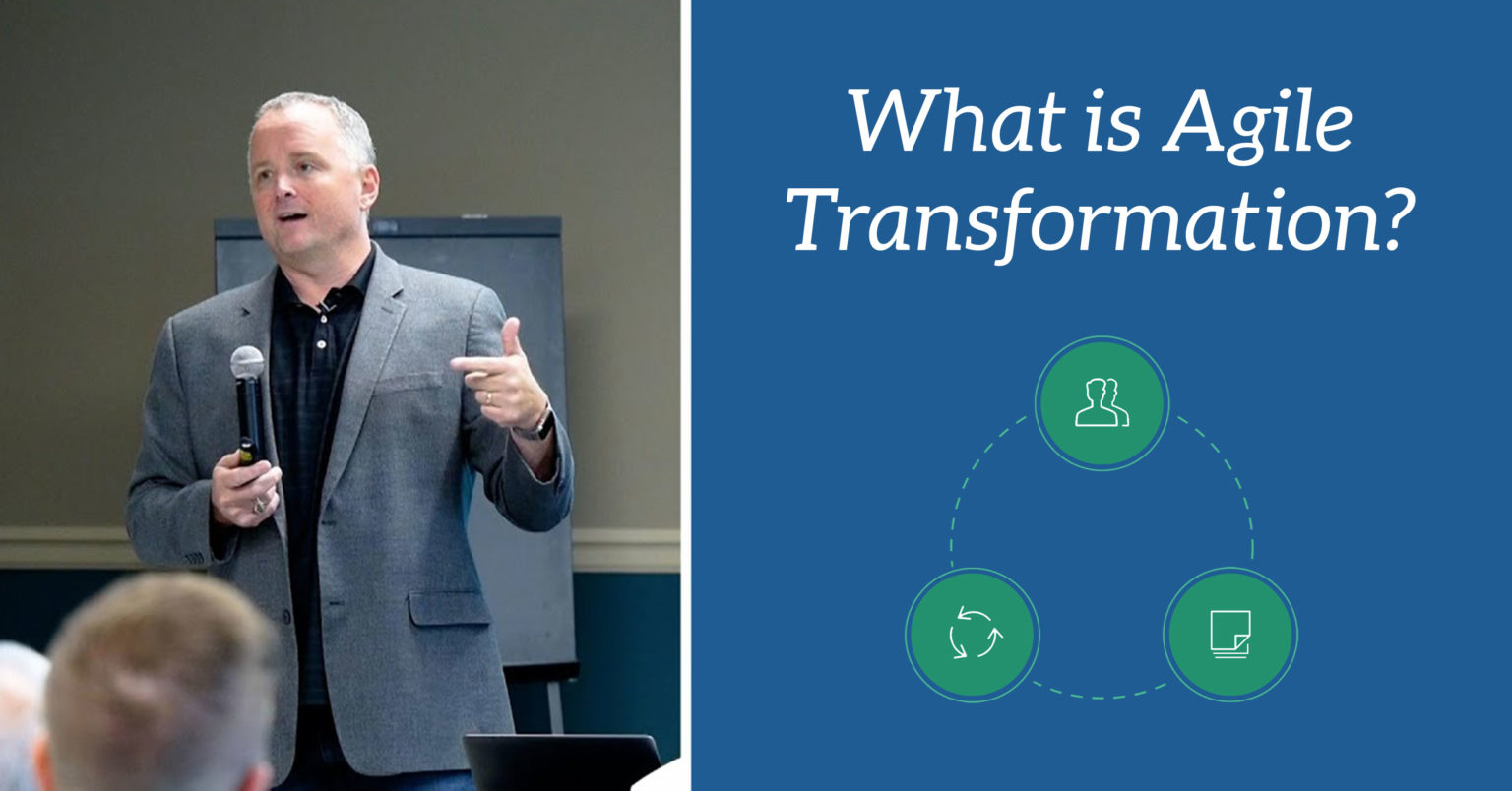 What is Agile Transformation?